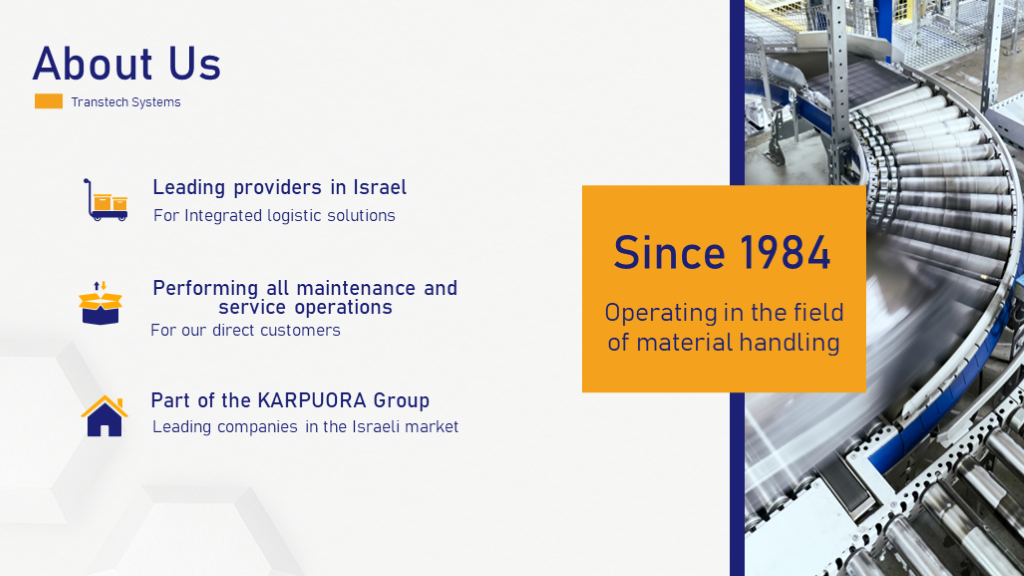 About Us

Transtech Systems

Leading providers in Israel
For Integrated logistic solutions

Performing all maintenance and service operations
For our direct customers

Part of the KARPUORA Group
Leading companies in the Israeli market

Since 1984

Operating in the field of material handling